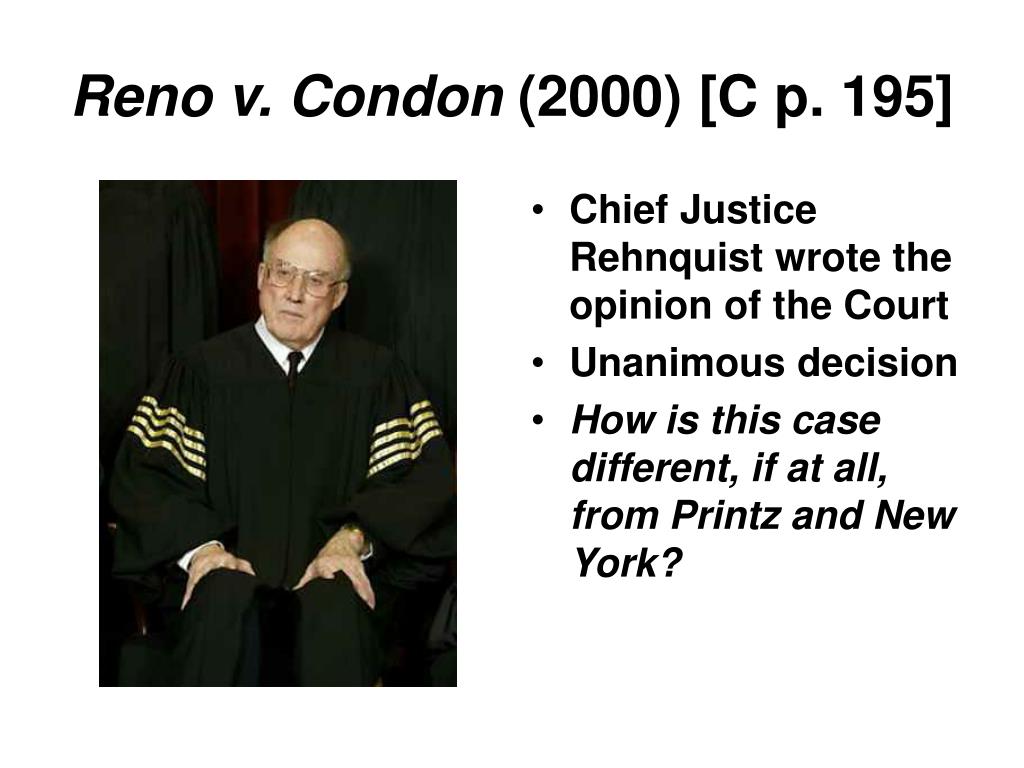 Reno v. Condon (2000) [C p. 195]

• Chief Justice Rehnquist wrote the opinion of the Court
• Unanimous decision
• How is this case different, if at all, from Printz and New York?